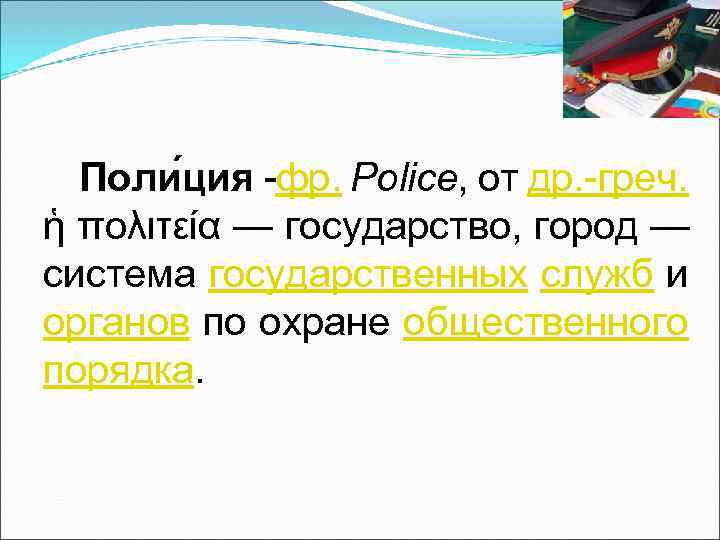 Поли́ция -фр. Police, от др.-греч. ἡ πολιτεία — государство, город — система государственных служб и органов по охране общественного порядка.